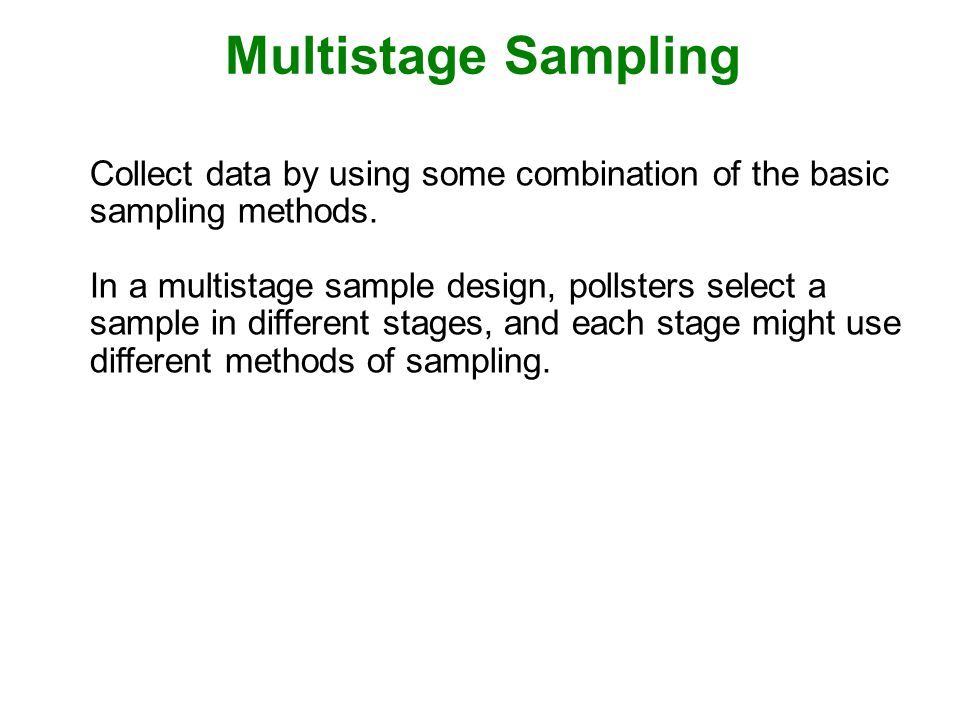 Multistage Sampling

Collect data by using some combination of the basic sampling methods.

In a multistage sample design, pollsters select a sample in different stages, and each stage might use different methods of sampling.